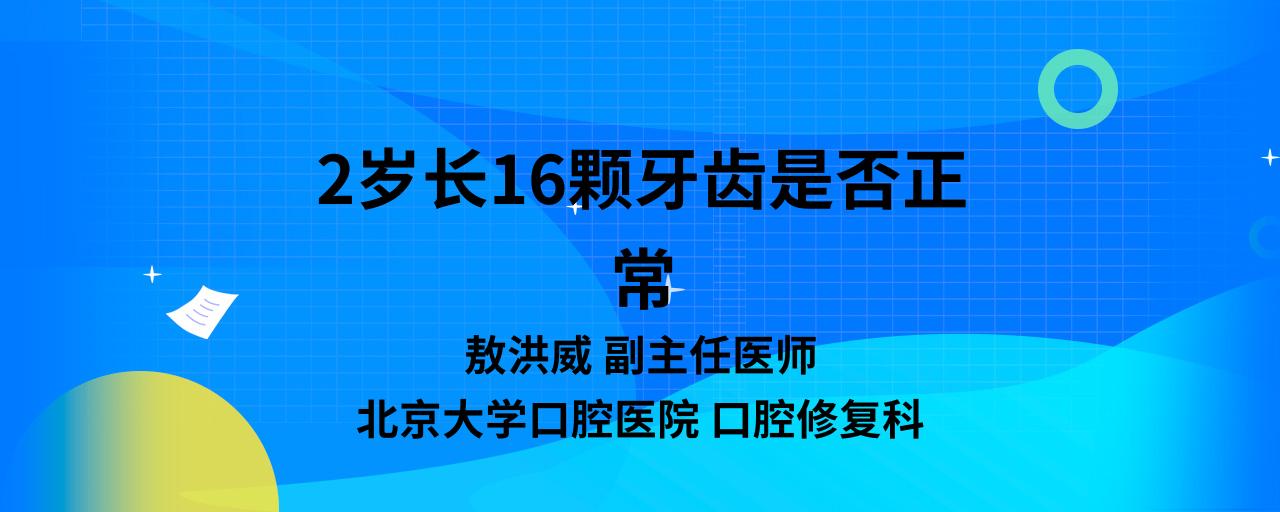 2岁长16颗牙齿是否正常

敖洪威 副主任医师

北京大学口腔医院 口腔修复科